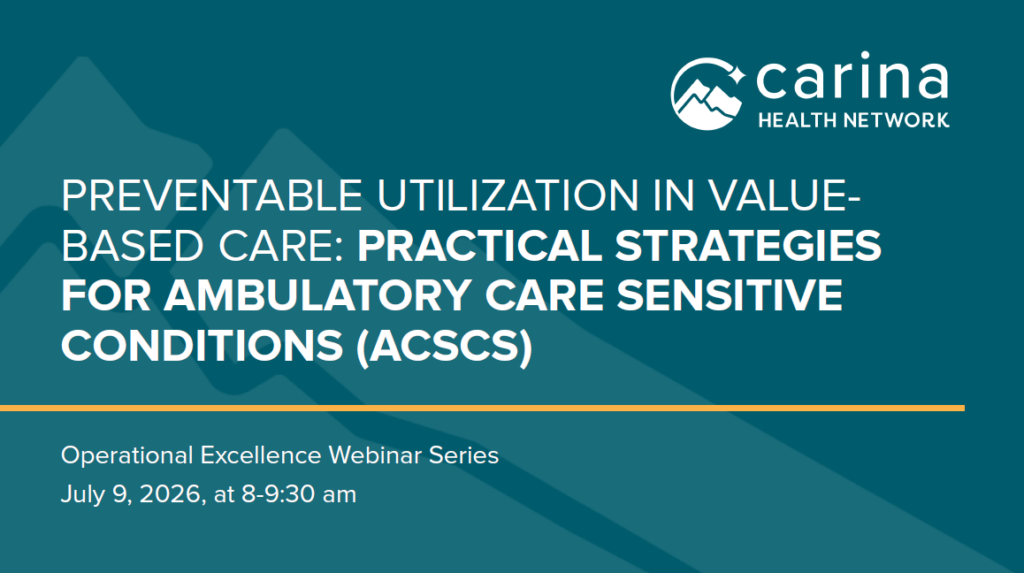 carina
HEALTH NETWORK

PREVENTABLE UTILIZATION IN VALUE-BASED CARE: PRACTICAL STRATEGIES FOR AMBULATORY CARE SENSITIVE CONDITIONS (ACSCS)

Operational Excellence Webinar Series
July 9, 2026, at 8-9:30 am